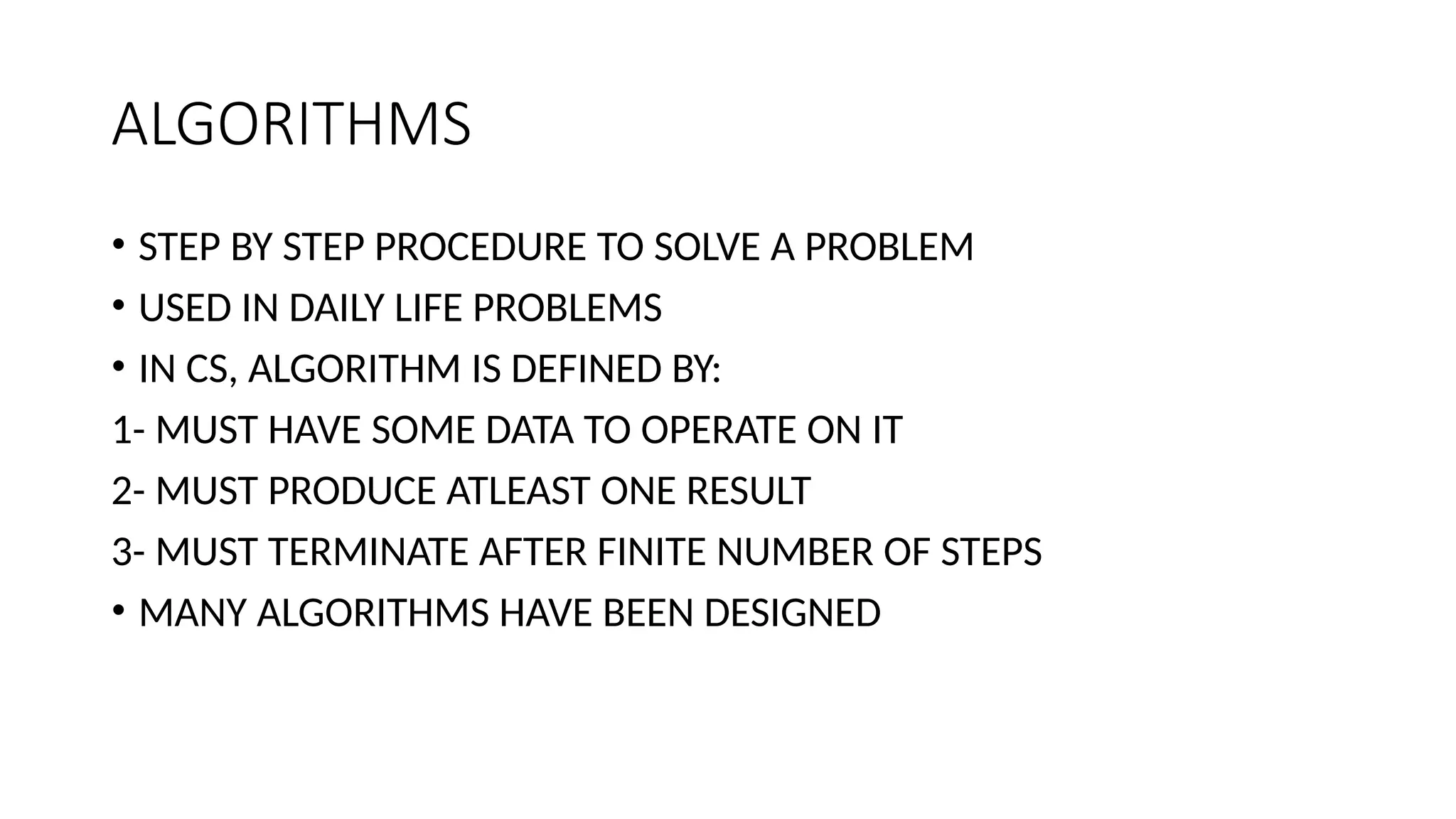 ALGORITHMS

• STEP BY STEP PROCEDURE TO SOLVE A PROBLEM
• USED IN DAILY LIFE PROBLEMS
• IN CS, ALGORITHM IS DEFINED BY:
1- MUST HAVE SOME DATA TO OPERATE ON IT
2- MUST PRODUCE ATLEAST ONE RESULT
3- MUST TERMINATE AFTER FINITE NUMBER OF STEPS
• MANY ALGORITHMS HAVE BEEN DESIGNED